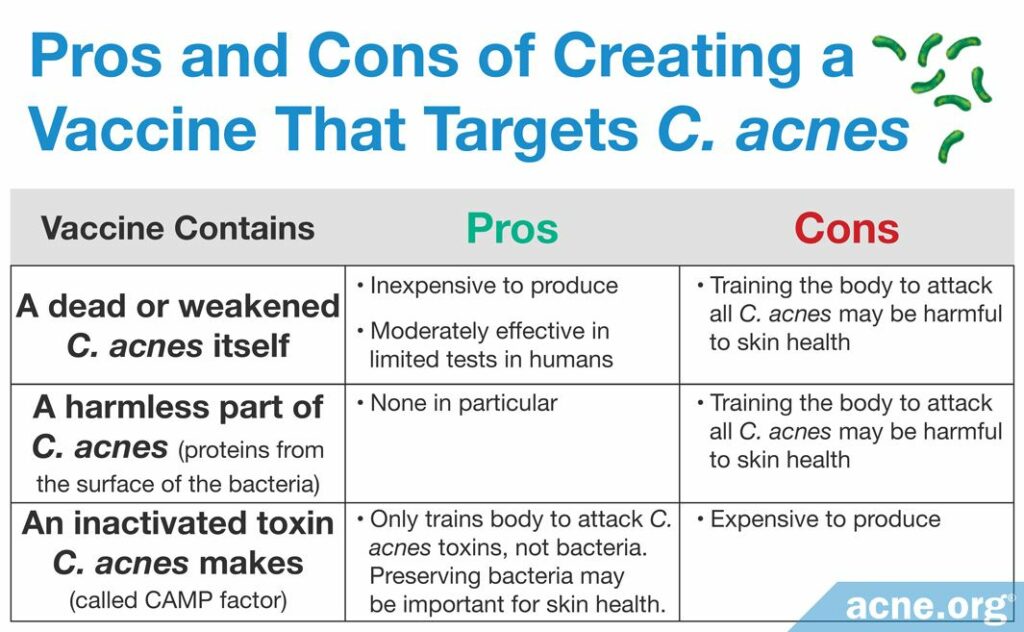 Pros and Cons of Creating a Vaccine That Targets C. acnes

| Vaccine Contains | Pros | Cons |
|---|---|---|
| A dead or weakened C. acnes itself | • Inexpensive to produce • Moderately effective in limited tests in humans | • Training the body to attack all C. acnes may be harmful to skin health |
| A harmless part of C. acnes (proteins from the surface of the bacteria) | • None in particular | • Training the body to attack all C. acnes may be harmful to skin health |
| An inactivated toxin C. acnes makes (called CAMP factor) | • Only trains body to attack C. acnes toxins, not bacteria. Preserving bacteria may be important for skin health. | • Expensive to produce |

acne.org®